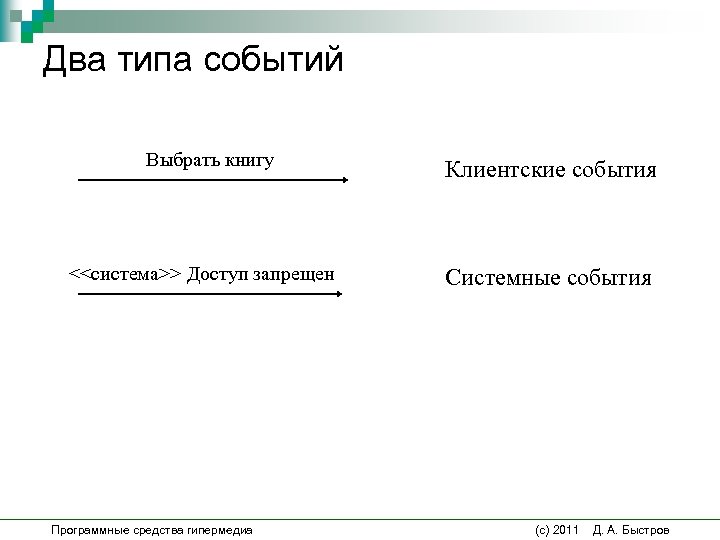 Два типа событий

Выбрать книгу

Клиентские события

<<система>> Доступ запрещен

Системные события

Программные средства гипермедиа

(c) 2011 Д. А. Быстров